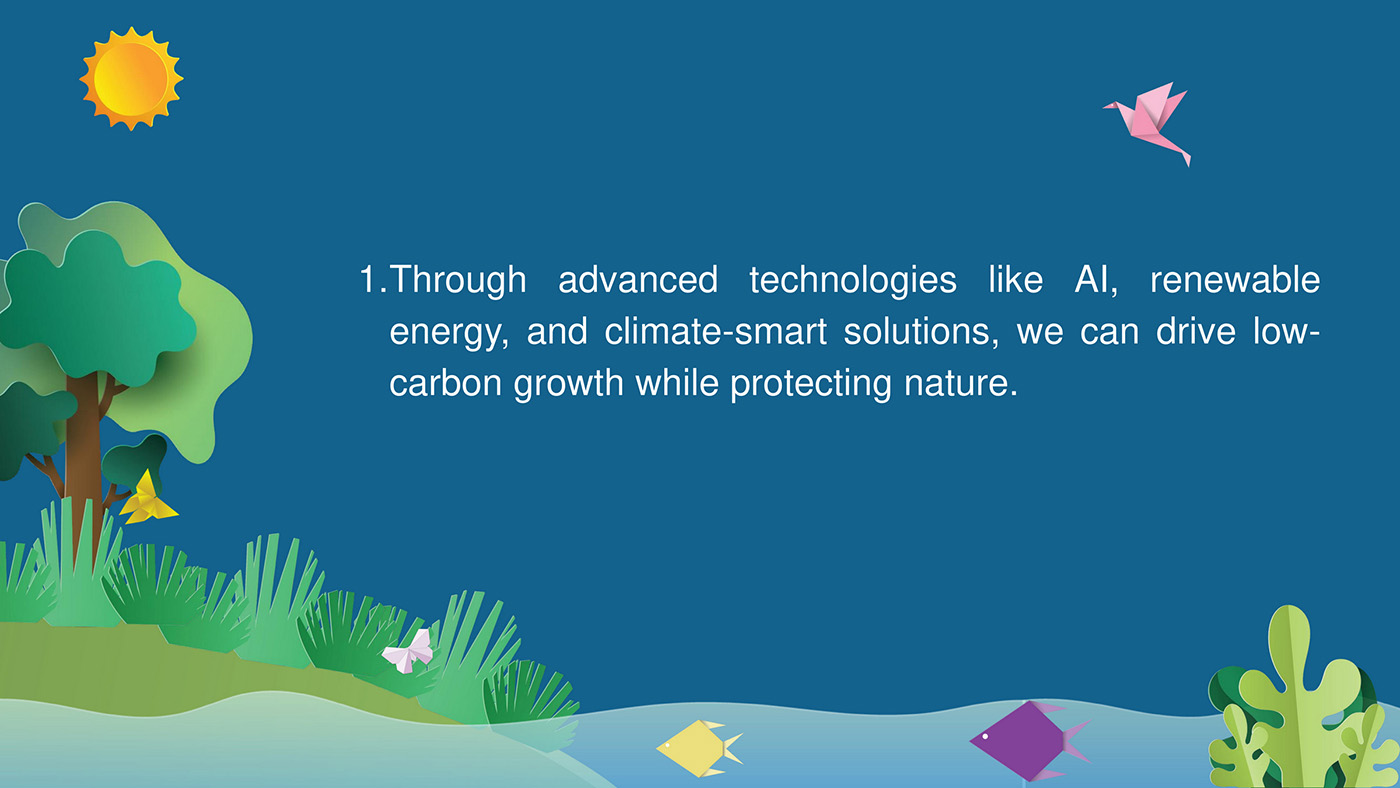 1. Through advanced technologies like AI, renewable energy, and climate-smart solutions, we can drive low-carbon growth while protecting nature.